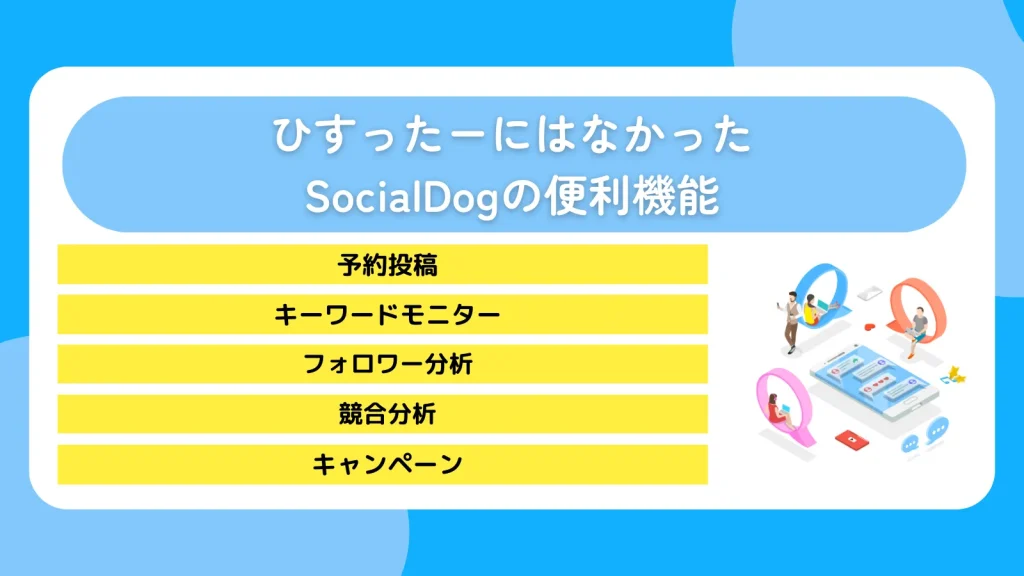 ひすったーにはなかった
SocialDogの便利機能

予約投稿

キーワードモニター

フォロワー分析

競合分析

キャンペーン